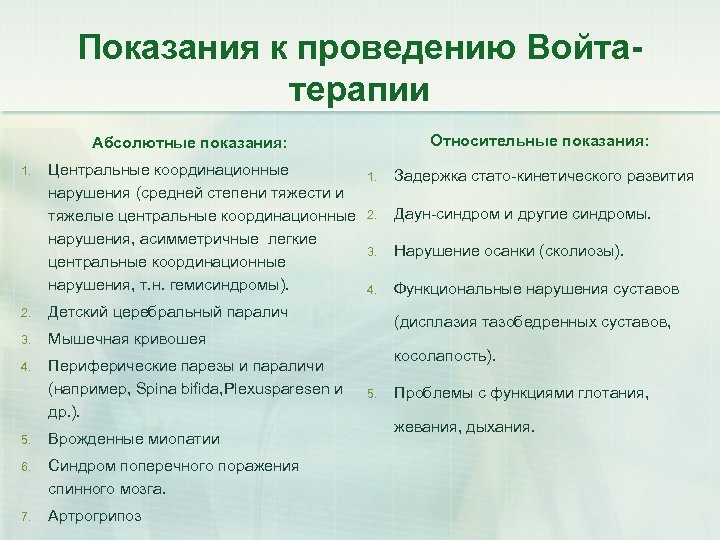 Показания к проведению Войта-терапии

Абсолютные показания:

1. Центральные координационные нарушения (средней степени тяжести и тяжелые центральные координационные нарушения, асимметричные легкие центральные координационные нарушения, т.н. гемисиндромы).
2. Детский церебральный паралич
3. Мышечная кривошея
4. Периферические парезы и параличи (например, Spina bifida,Plexusparesen и др.).
5. Врожденные миопатии
6. Синдром поперечного поражения спинного мозга.
7. Артрогрипоз

Относительные показания:

1. Задержка стато-кинетического развития
2. Даун-синдром и другие синдромы.
3. Нарушение осанки (сколиозы).
4. Функциональные нарушения суставов (дисплазия тазобедренных суставов, косолапость).
5. Проблемы с функциями глотания, жевания, дыхания.